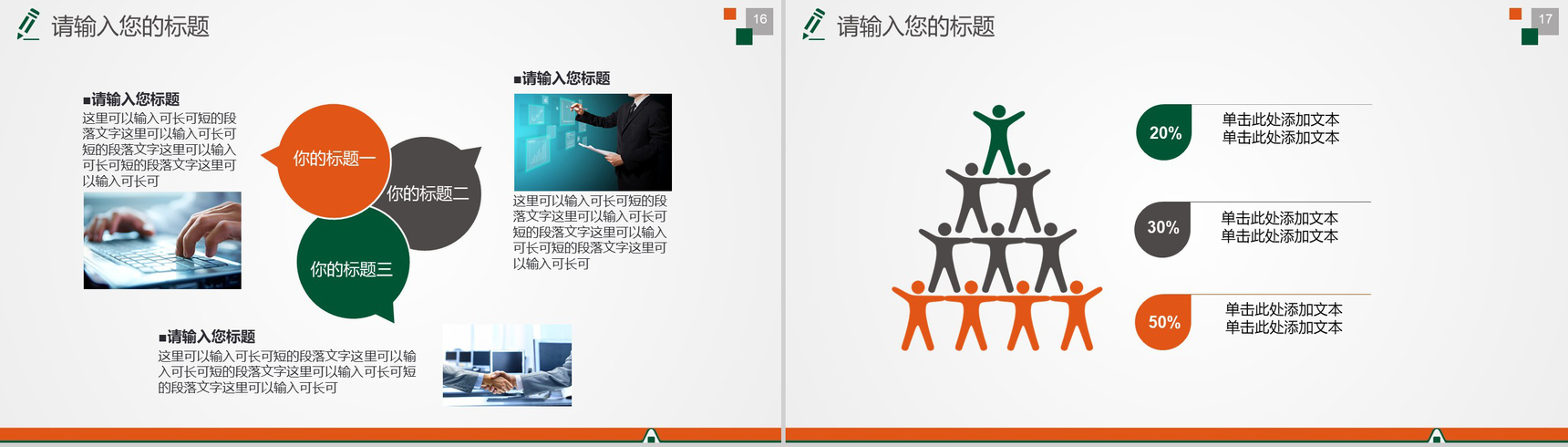 请输入您的标题

16

■请输入您标题
这里可以输入可长可短的段落文字这里可以输入可长可短的段落文字这里可以输入可长可短的段落文字这里可以输入可长可

你的标题一

你的标题二

你的标题三

■请输入您标题
这里可以输入可长可短的段落文字这里可以输入可长可短的段落文字这里可以输入可长可短的段落文字这里可以输入可长可

■请输入您标题
这里可以输入可长可短的段落文字这里可以输入可长可短的段落文字这里可以输入可长可短的段落文字这里可以输入可长可

请输入您的标题

17

20%
单击此处添加文本
单击此处添加文本

30%
单击此处添加文本
单击此处添加文本

50%
单击此处添加文本
单击此处添加文本